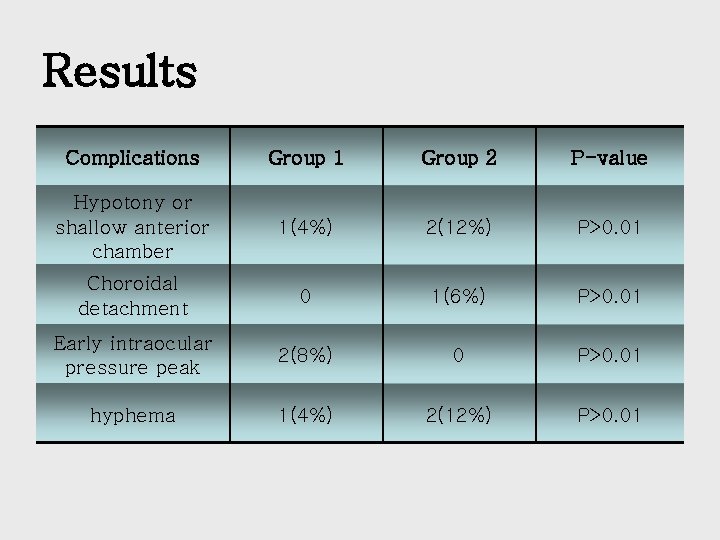 Results

| Complications | Group 1 | Group 2 | P-value |
|---|---|---|---|
| Hypotony or shallow anterior chamber | 1(4%) | 2(12%) | P>0.01 |
| Choroidal detachment | 0 | 1(6%) | P>0.01 |
| Early intraocular pressure peak | 2(8%) | 0 | P>0.01 |
| hyphema | 1(4%) | 2(12%) | P>0.01 |